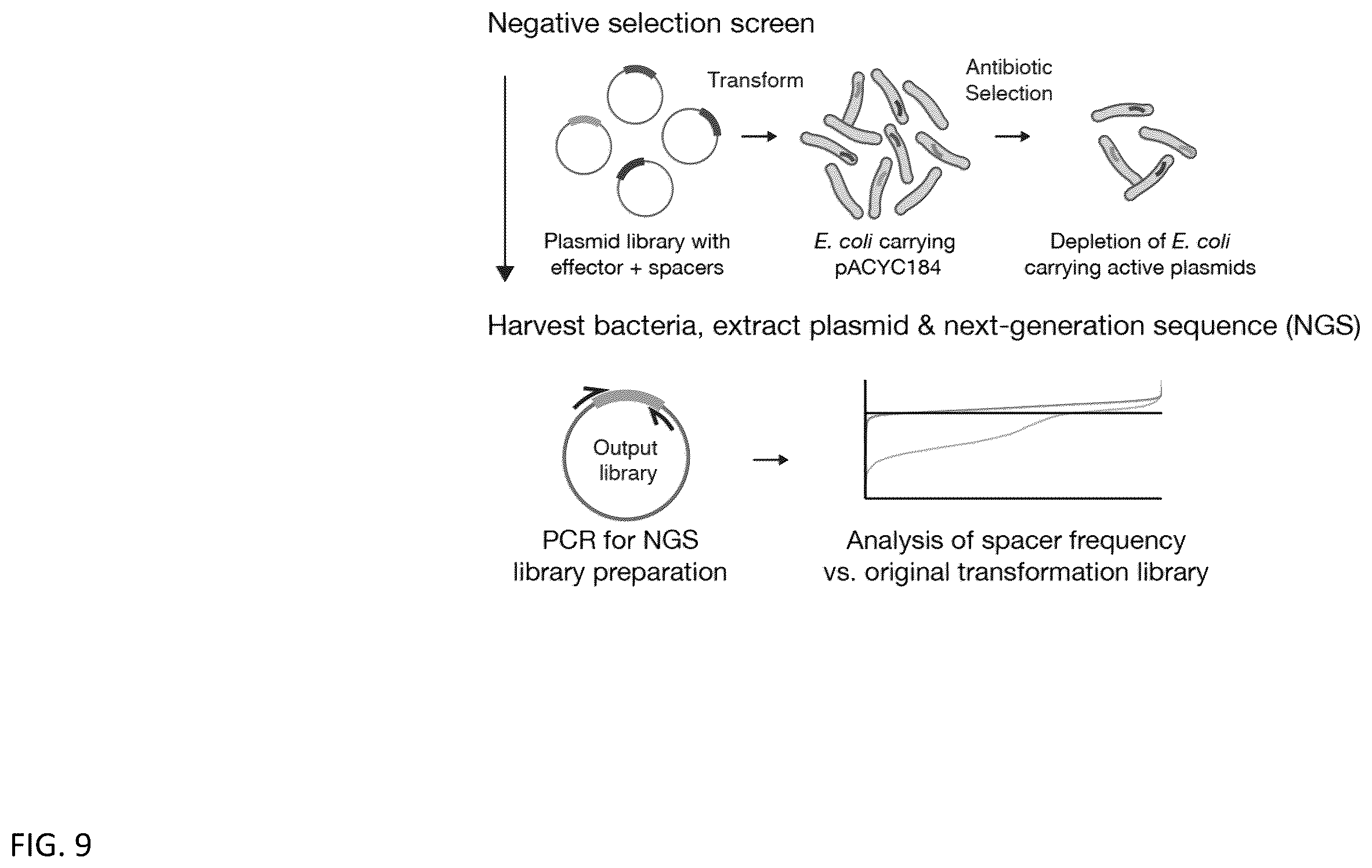 Negative selection screen

Transform

Antibiotic Selection

Plasmid library with effector + spacers

E. coli carrying pACYC184

Depletion of E. coli carrying active plasmids

Harvest bacteria, extract plasmid & next-generation sequence (NGS)

Output library

PCR for NGS library preparation

Analysis of spacer frequency vs. original transformation library

FIG. 9